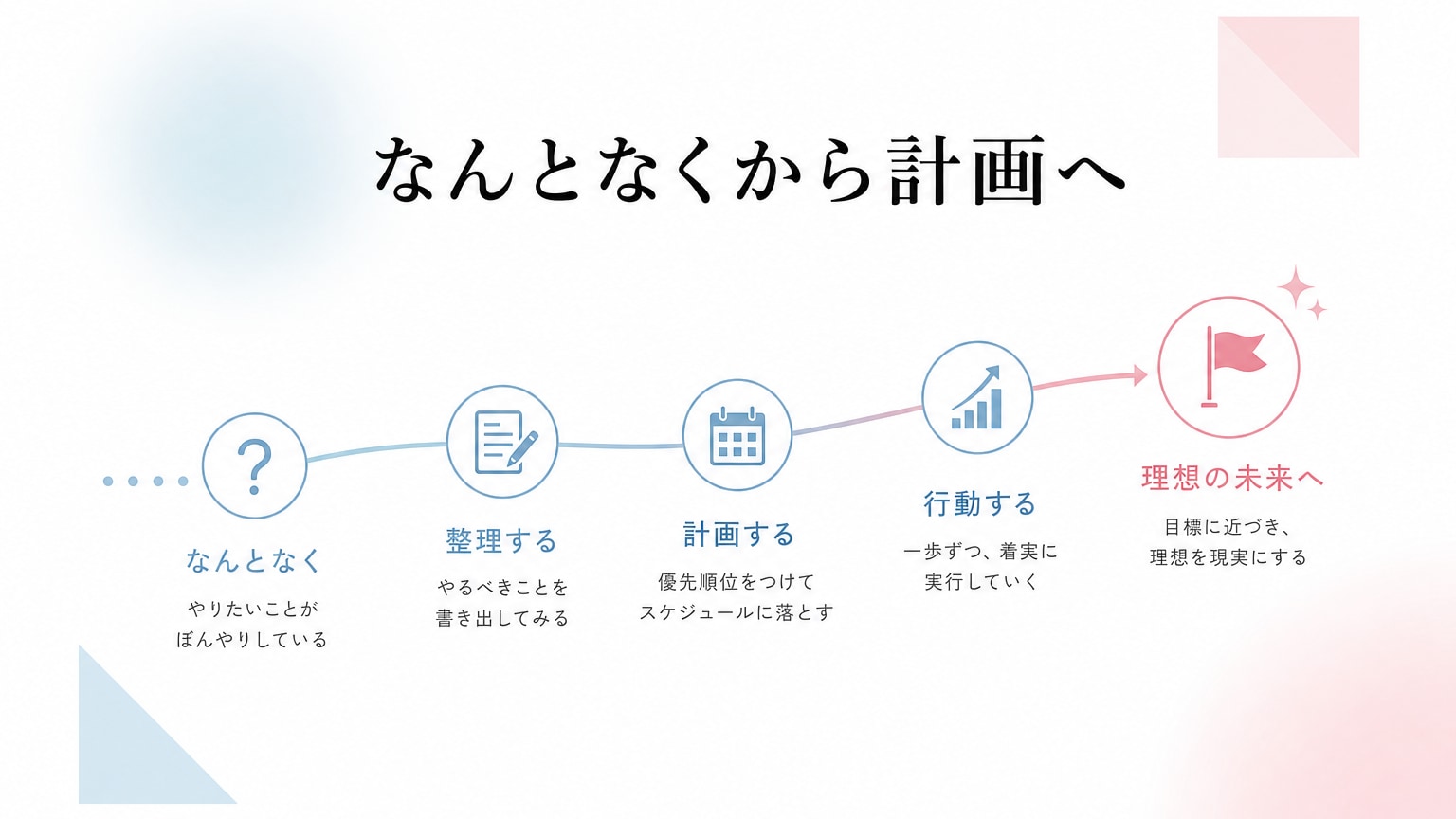 なんとなくから計画へ

?

なんとなく

やりたいことが
ぼんやりしている

整理する

やるべきことを
書き出してみる

計画する

優先順位をつけて
スケジュールに落とす

行動する

一歩ずつ、着実に
実行していく

理想の未来へ

目標に近づき、
理想を現実にする